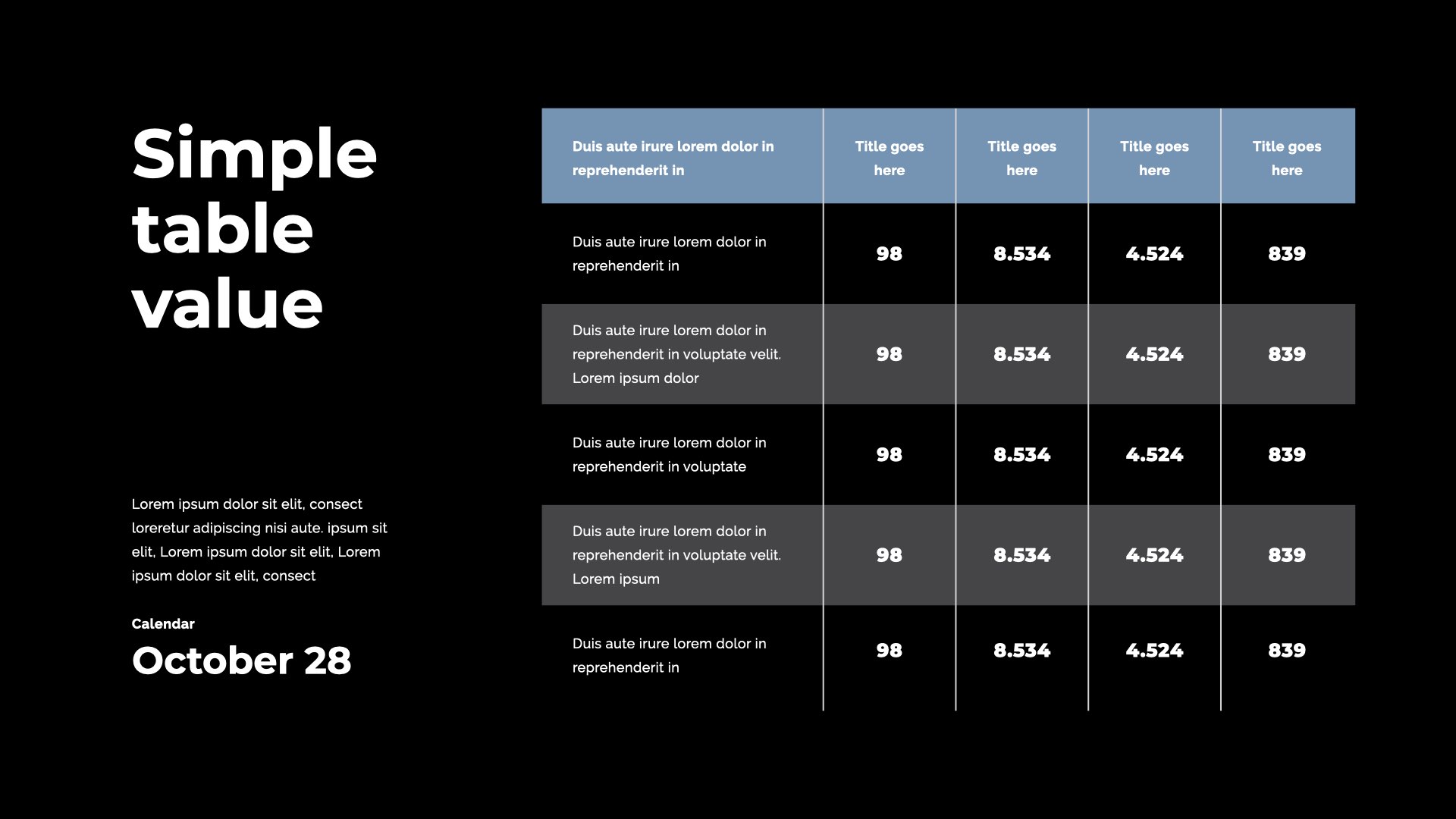 Simple table value

Lorem ipsum dolor sit elit, consect loreretur adipiscing nisi aute. ipsum sit elit, Lorem ipsum dolor sit elit, Lorem ipsum dolor sit elit, consect

Calendar

October 28

| Duis aute irure lorem dolor in reprehenderit in | Title goes here | Title goes here | Title goes here | Title goes here |
|---|---|---|---|---|
| Duis aute irure lorem dolor in reprehenderit in | 98 | 8.534 | 4.524 | 839 |
| Duis aute irure lorem dolor in reprehenderit in voluptate velit. Lorem ipsum dolor | 98 | 8.534 | 4.524 | 839 |
| Duis aute irure lorem dolor in reprehenderit in voluptate | 98 | 8.534 | 4.524 | 839 |
| Duis aute irure lorem dolor in reprehenderit in voluptate velit. Lorem ipsum | 98 | 8.534 | 4.524 | 839 |
| Duis aute irure lorem dolor in reprehenderit in | 98 | 8.534 | 4.524 | 839 |